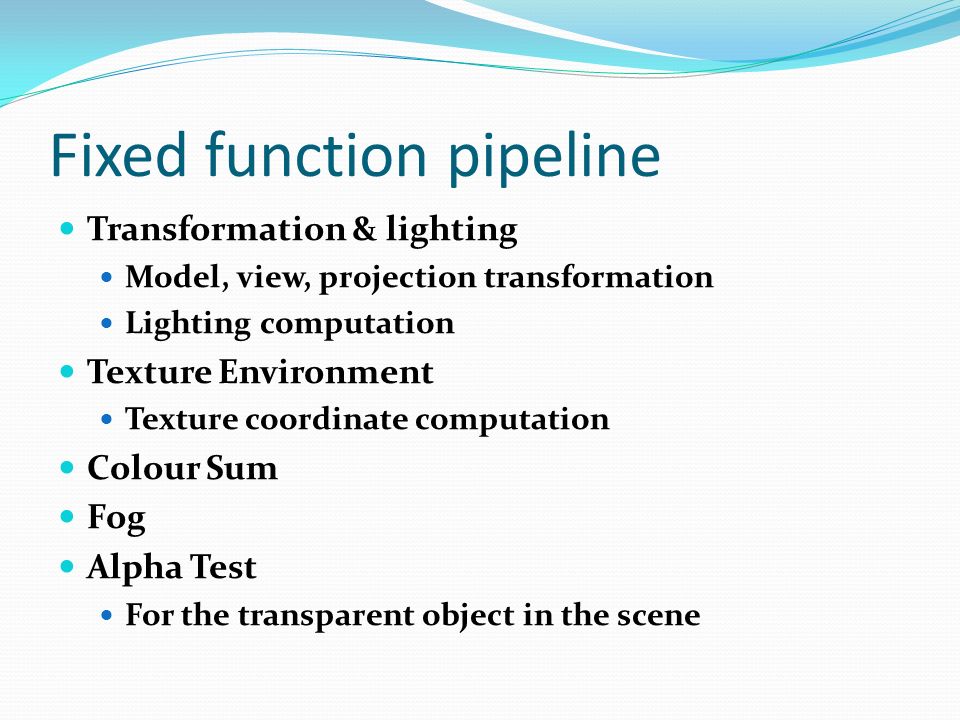 Fixed function pipeline

- Transformation & lighting
  - Model, view, projection transformation
  - Lighting computation
- Texture Environment
  - Texture coordinate computation
- Colour Sum
- Fog
- Alpha Test
  - For the transparent object in the scene